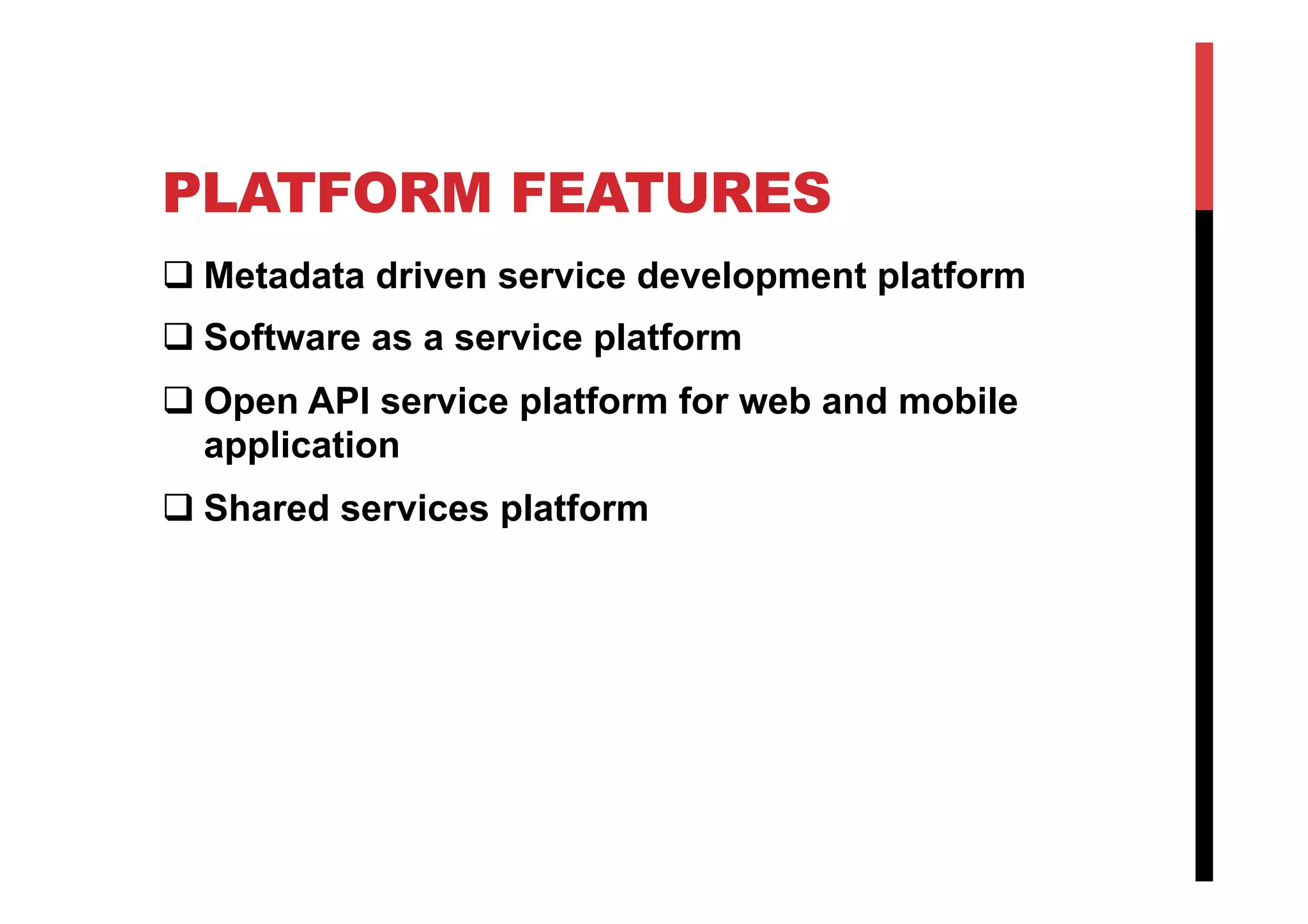 PLATFORM FEATURES

❑ Metadata driven service development platform

❑ Software as a service platform

❑ Open API service platform for web and mobile application

❑ Shared services platform